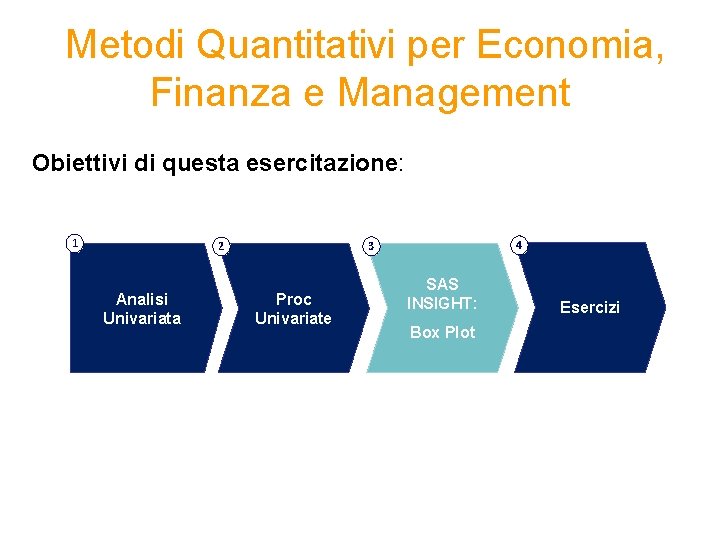 Metodi Quantitativi per Economia, Finanza e Management

Obiettivi di questa esercitazione:

1
Analisi Univariata

2
Proc Univariate

3
SAS INSIGHT:
Box Plot

4
Esercizi